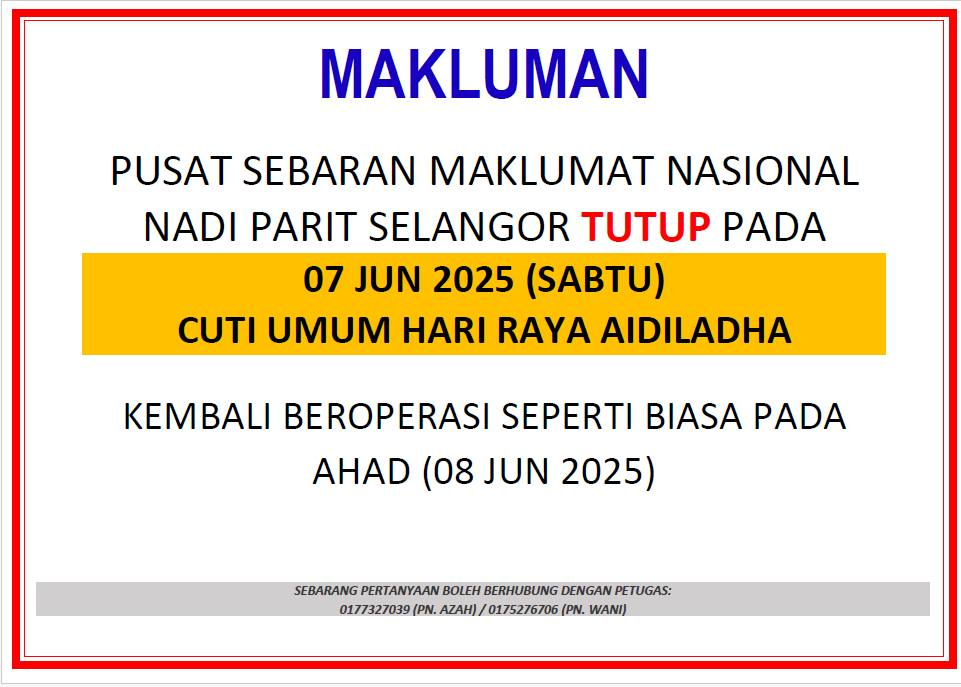 MAKLUMAN

PUSAT SEBARAN MAKLUMAT NASIONAL NADI PARIT SELANGOR TUTUP PADA

07 JUN 2025 (SABTU)
CUTI UMUM HARI RAYA AIDILADHA

KEMBALI BEROPERASI SEPERTI BIASA PADA AHAD (08 JUN 2025)

SEBARANG PERTANYAAN BOLEH BERHUBUNG DENGAN PETUGAS:
0177327039 (PN. AZAH) / 0175276706 (PN. WANI)